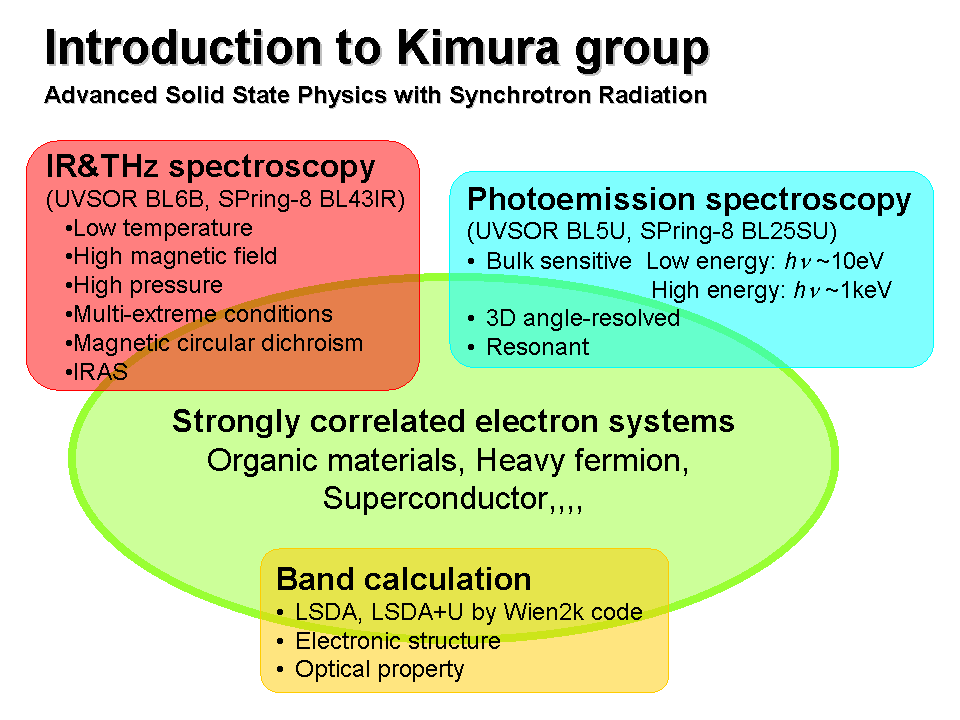 Introduction to Kimura group
Advanced Solid State Physics with Synchrotron Radiation

IR&THz spectroscopy
(UVSOR BL6B, SPring-8 BL43IR)
•Low temperature
•High magnetic field
•High pressure
•Multi-extreme conditions
•Magnetic circular dichroism
•IRAS

Photoemission spectroscopy
(UVSOR BL5U, SPring-8 BL25SU)
• Bulk sensitive Low energy: $h\nu$ ~10eV
High energy: $h\nu$ ~1keV
• 3D angle-resolved
• Resonant

Strongly correlated electron systems
Organic materials, Heavy fermion,
Superconductor,,,,

Band calculation
• LSDA, LSDA+U by Wien2k code
• Electronic structure
• Optical property